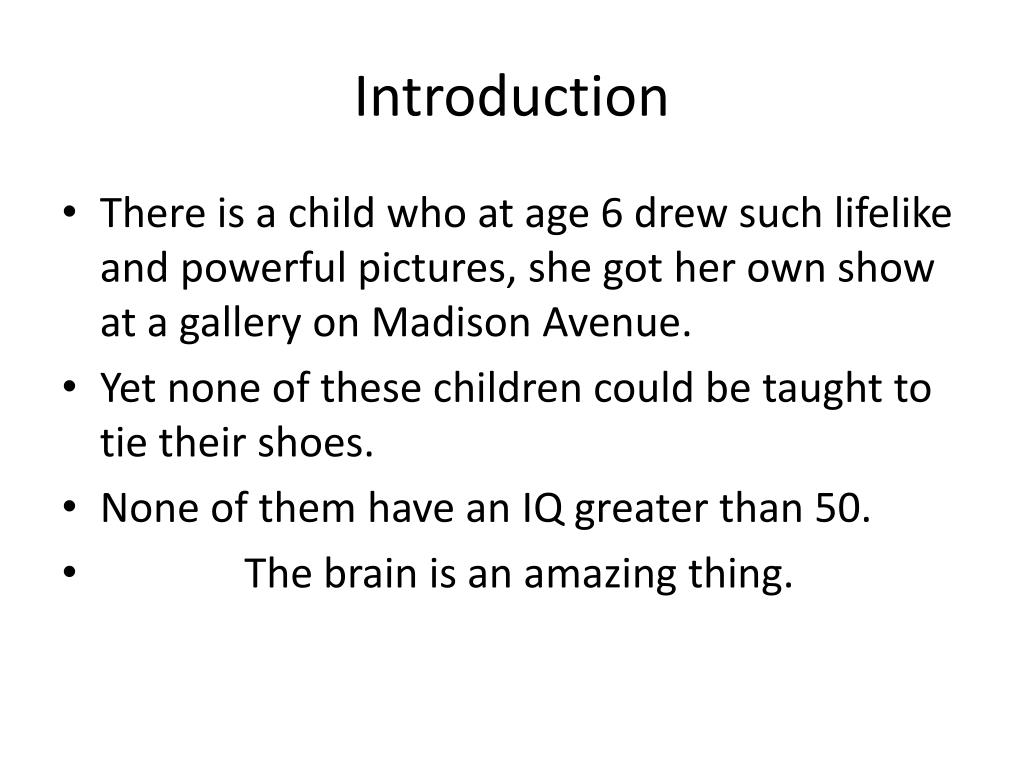 Introduction

• There is a child who at age 6 drew such lifelike and powerful pictures, she got her own show at a gallery on Madison Avenue.
• Yet none of these children could be taught to tie their shoes.
• None of them have an IQ greater than 50.
• The brain is an amazing thing.